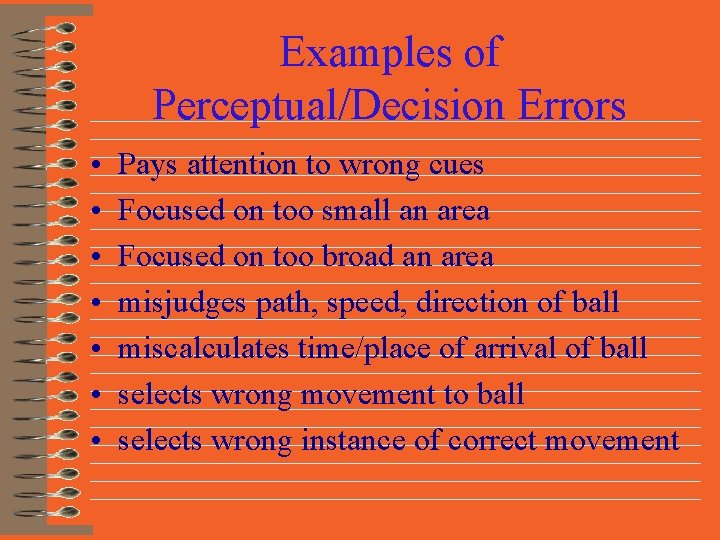 Examples of Perceptual/Decision Errors

• Pays attention to wrong cues
• Focused on too small an area
• Focused on too broad an area
• misjudges path, speed, direction of ball
• miscalculates time/place of arrival of ball
• selects wrong movement to ball
• selects wrong instance of correct movement